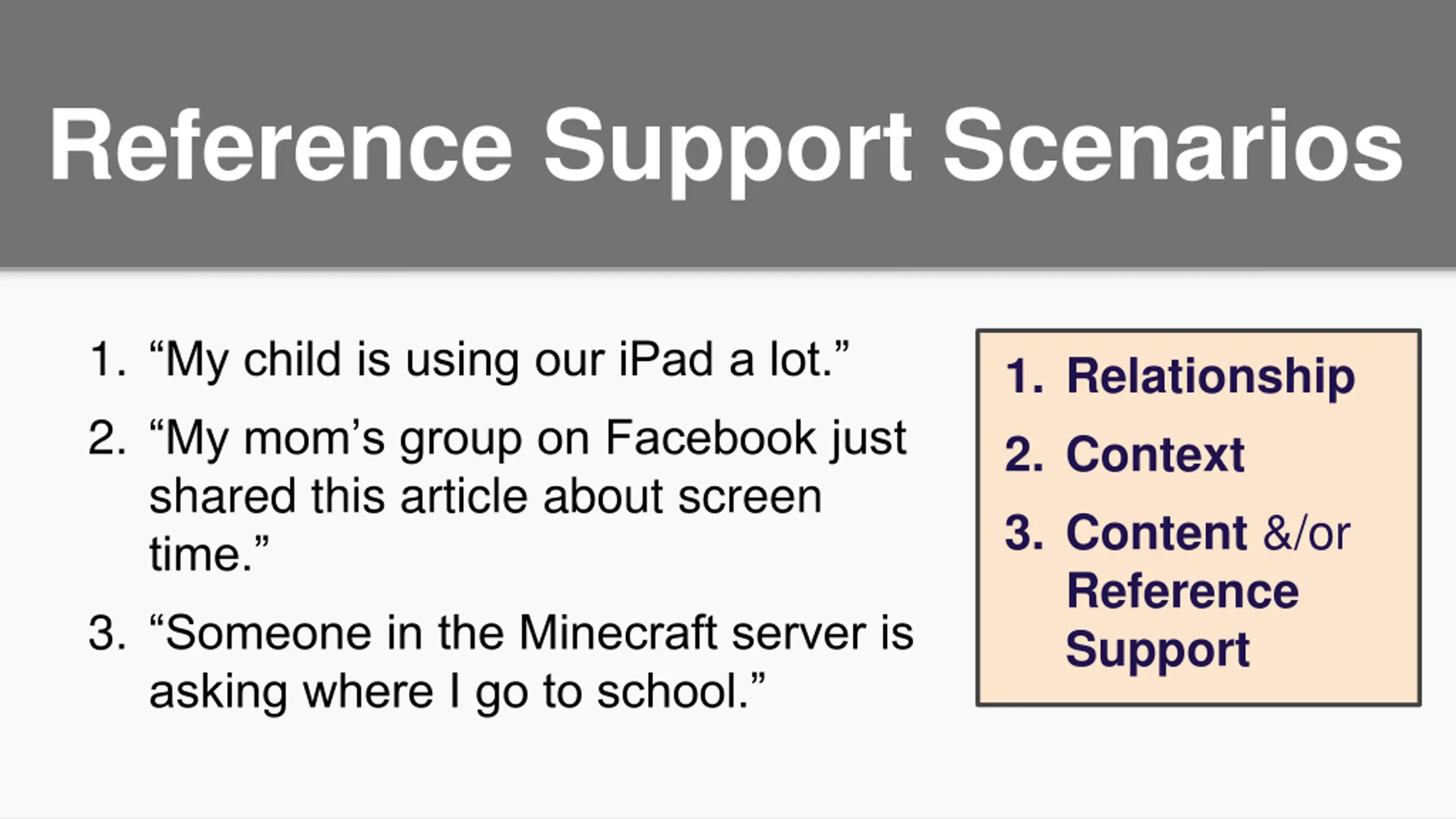 Reference Support Scenarios

1. “My child is using our iPad a lot.”
2. “My mom’s group on Facebook just shared this article about screen time.”
3. “Someone in the Minecraft server is asking where I go to school.”

1. Relationship
2. Context
3. Content &/or Reference Support